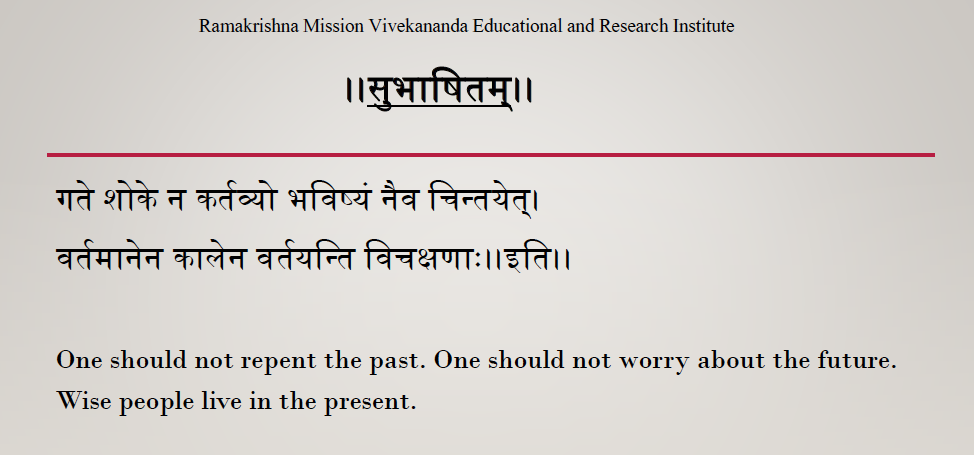 Ramakrishna Mission Vivekananda Educational and Research Institute

।।सुभाषितम्।।

गते शोके न कर्तव्यो भविष्यं नैव चिन्तयेत्।
वर्तमानेन कालेन वर्तयन्ति विचक्षणाः।।इति।।

One should not repent the past. One should not worry about the future. Wise people live in the present.